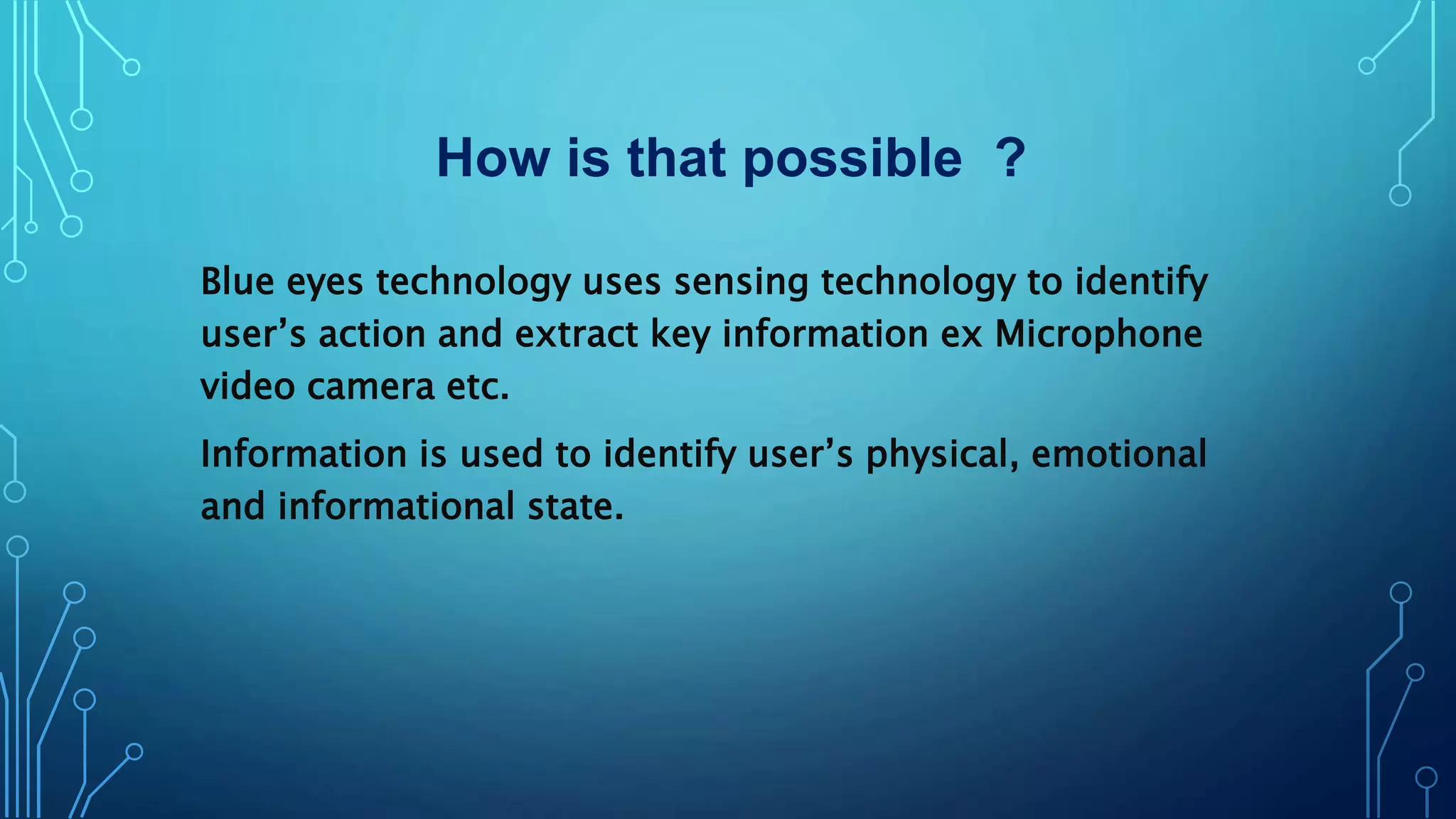 How is that possible ?

Blue eyes technology uses sensing technology to identify user’s action and extract key information ex Microphone video camera etc.

Information is used to identify user’s physical, emotional and informational state.